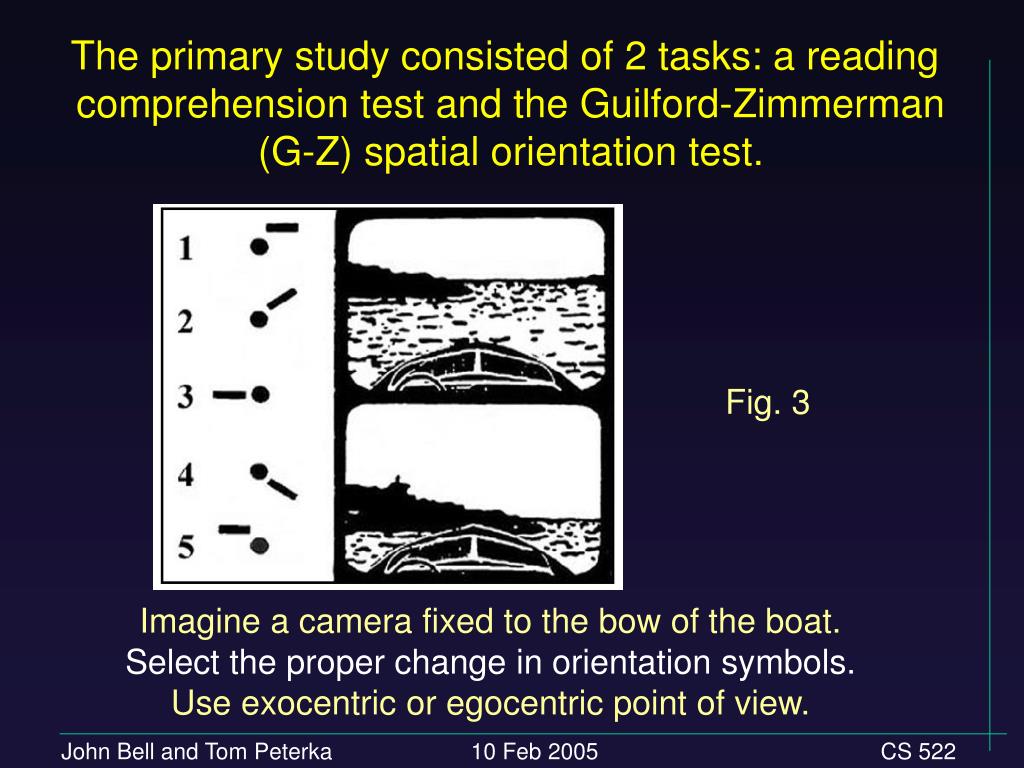 The primary study consisted of 2 tasks: a reading comprehension test and the Guilford-Zimmerman (G-Z) spatial orientation test.

1
2
3
4
5

Fig. 3

Imagine a camera fixed to the bow of the boat.
Select the proper change in orientation symbols.
Use exocentric or egocentric point of view.

John Bell and Tom Peterka
10 Feb 2005
CS 522